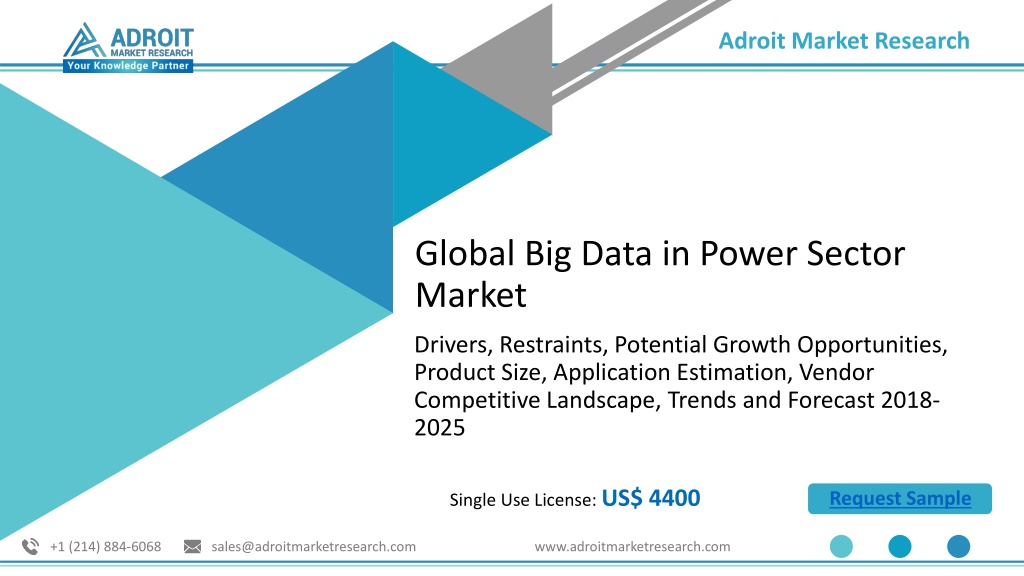 ADROIT
MARKET RESEARCH
Your Knowledge Partner

Adroit Market Research

Global Big Data in Power Sector Market

Drivers, Restraints, Potential Growth Opportunities, Product Size, Application Estimation, Vendor Competitive Landscape, Trends and Forecast 2018-2025

Single Use License: US$ 4400

Request Sample

+1 (214) 884-6068 sales@adroitmarketresearch.com www.adroitmarketresearch.com